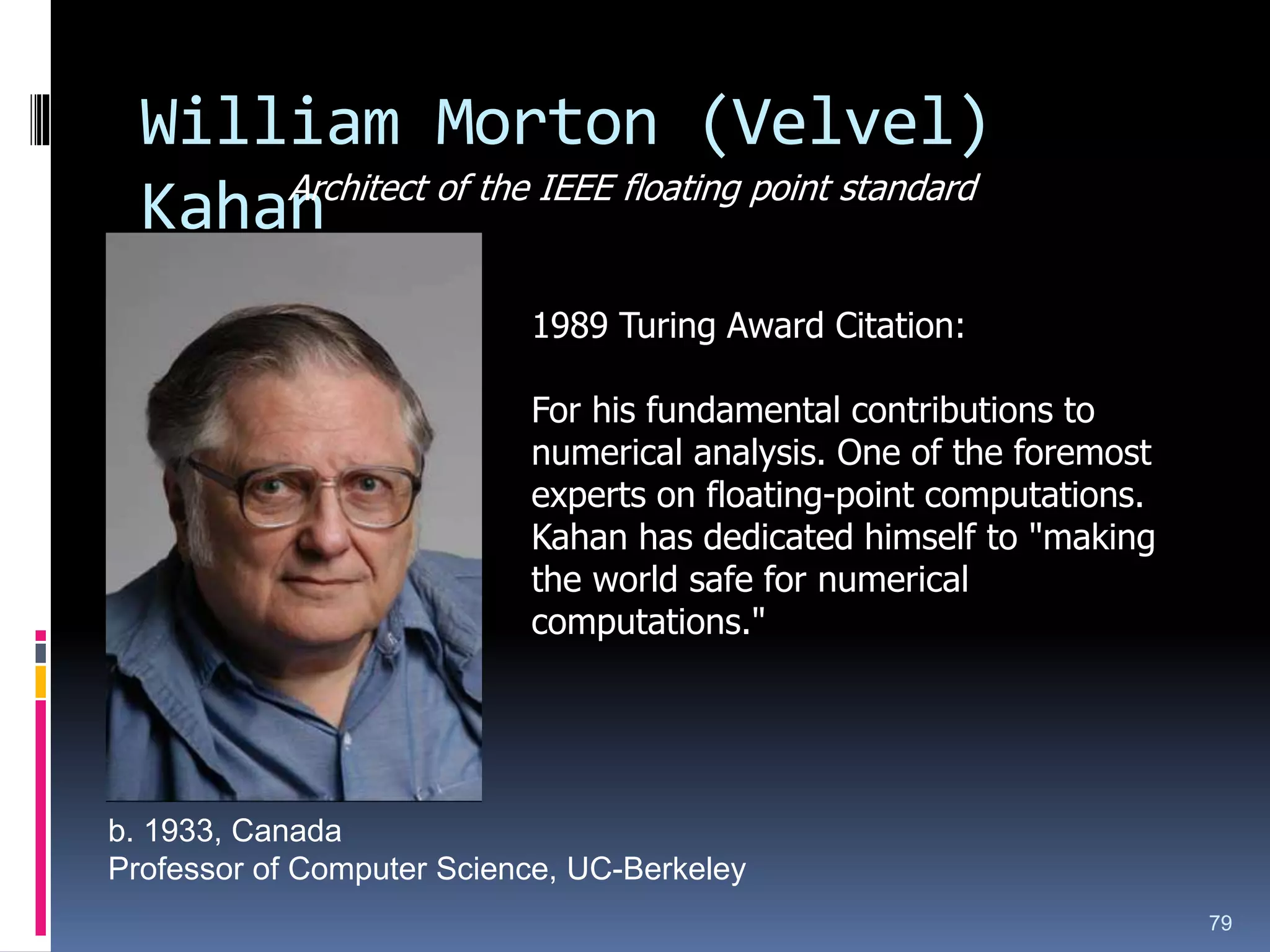 William Morton (Velvel) Kahan

Architect of the IEEE floating point standard

1989 Turing Award Citation:

For his fundamental contributions to numerical analysis. One of the foremost experts on floating-point computations. Kahan has dedicated himself to "making the world safe for numerical computations."

b. 1933, Canada
Professor of Computer Science, UC-Berkeley

79